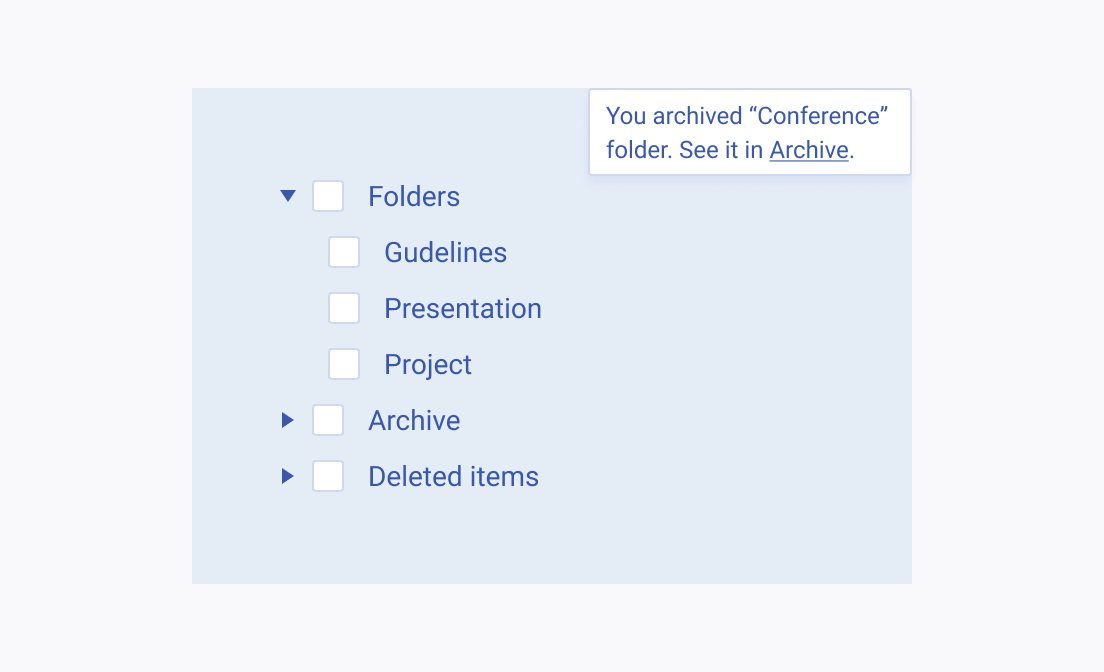 You archived “Conference” folder. See it in Archive.

Folders
Gudelines
Presentation
Project
Archive
Deleted items